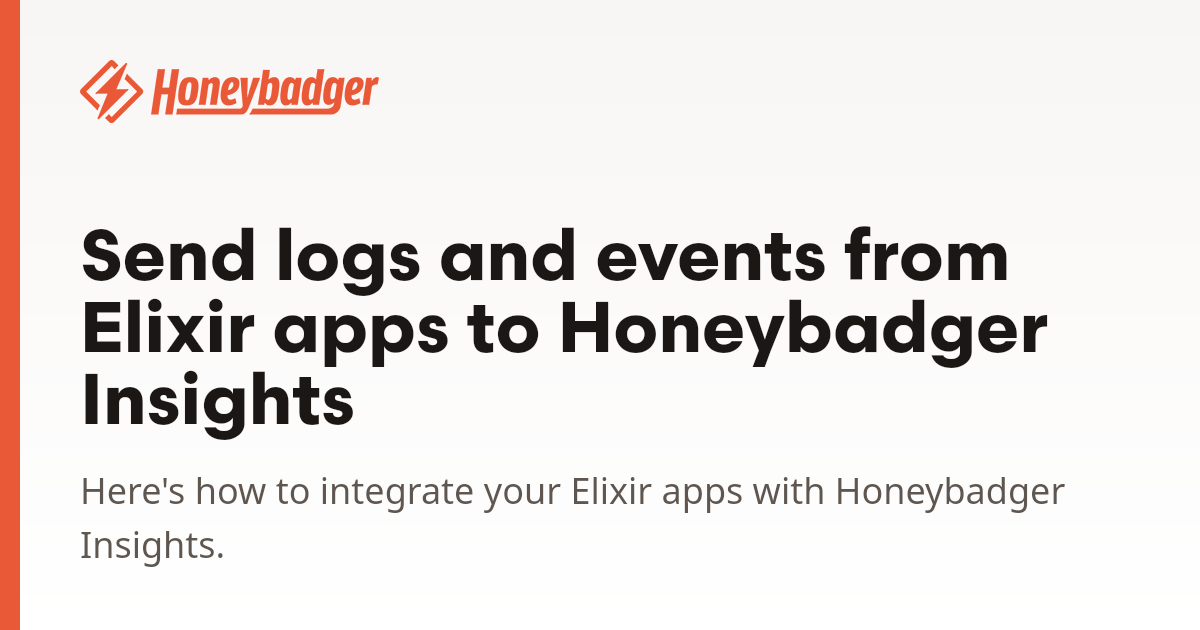 Honeybadger

Send logs and events from Elixir apps to Honeybadger Insights

Here's how to integrate your Elixir apps with Honeybadger Insights.